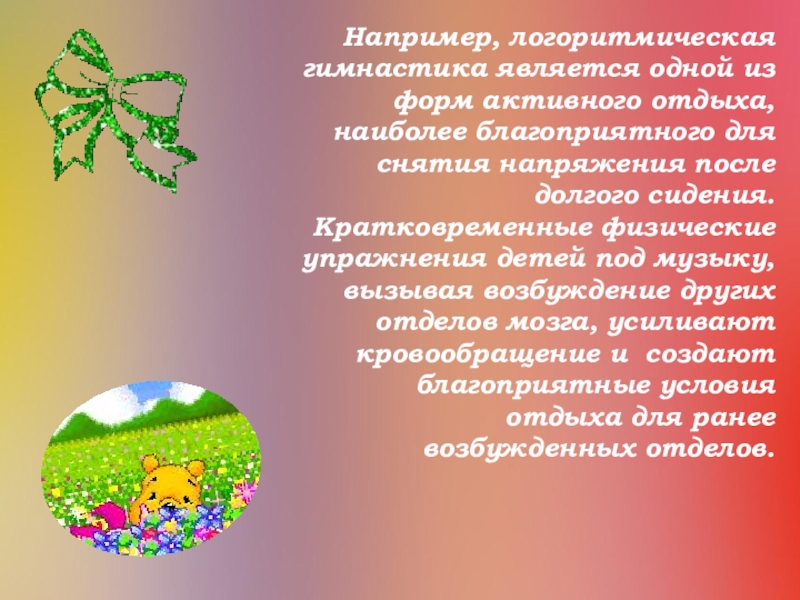 Например, логоритмическая гимнастика является одной из форм активного отдыха, наиболее благоприятного для снятия напряжения после долгого сидения. Кратковременные физические упражнения детей под музыку, вызывая возбуждение других отделов мозга, усиливают кровообращение и создают благоприятные условия отдыха для ранее возбужденных отделов.